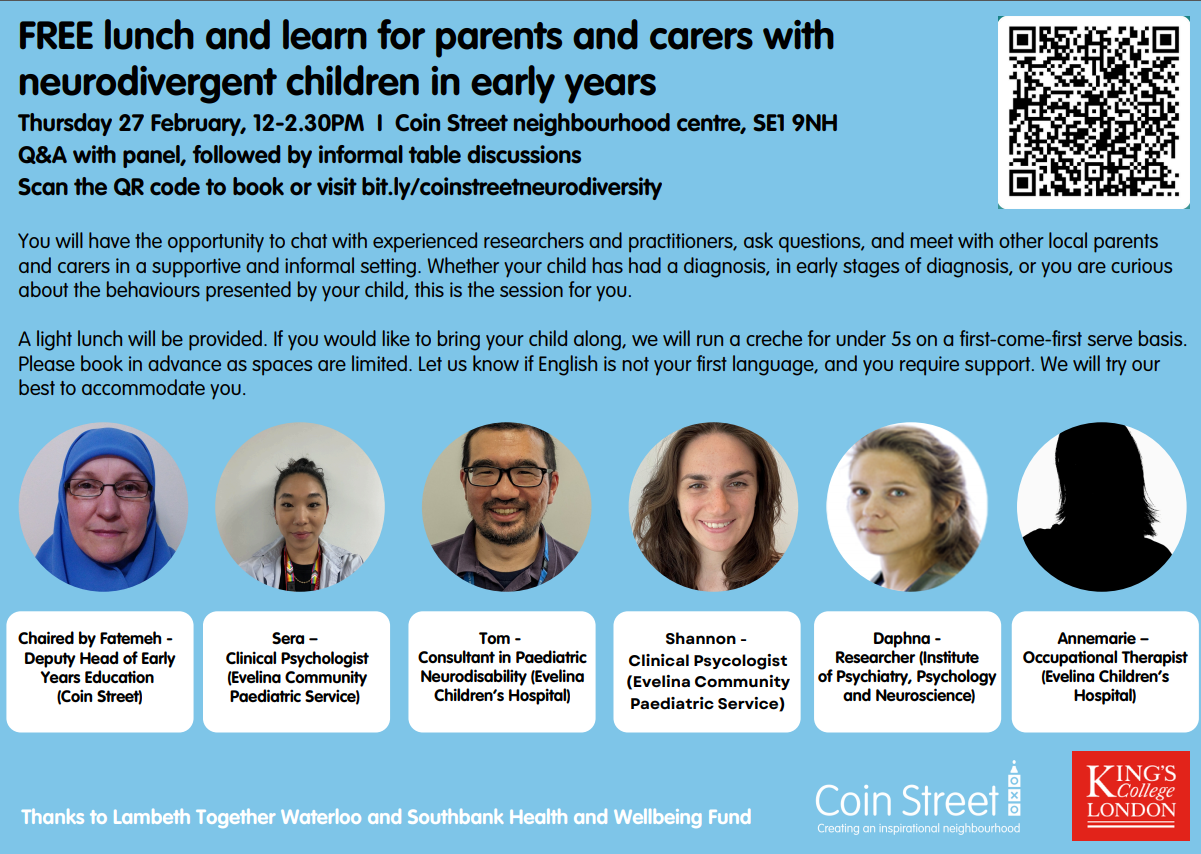 FREE lunch and learn for parents and carers with neurodivergent children in early years

Thursday 27 February, 12-2.30PM I Coin Street neighbourhood centre, SE1 9NH
Q&A with panel, followed by informal table discussions
Scan the QR code to book or visit bit.ly/coinstreetneurodiversity

You will have the opportunity to chat with experienced researchers and practitioners, ask questions, and meet with other local parents and carers in a supportive and informal setting. Whether your child has had a diagnosis, in early stages of diagnosis, or you are curious about the behaviours presented by your child, this is the session for you.

A light lunch will be provided. If you would like to bring your child along, we will run a creche for under 5s on a first-come-first serve basis. Please book in advance as spaces are limited. Let us know if English is not your first language, and you require support. We will try our best to accommodate you.

Chaired by Fatemeh - Deputy Head of Early Years Education (Coin Street)

Sera – Clinical Psychologist (Evelina Community Paediatric Service)

Tom - Consultant in Paediatric Neurodisability (Evelina Children's Hospital)

Shannon - Clinical Psycologist (Evelina Community Paediatric Service)

Daphna - Researcher (Institute of Psychiatry, Psychology and Neuroscience)

Annemarie – Occupational Therapist (Evelina Children's Hospital)

Thanks to Lambeth Together Waterloo and Southbank Health and Wellbeing Fund

Coin Street
Creating an inspirational neighbourhood

KING'S College LONDON